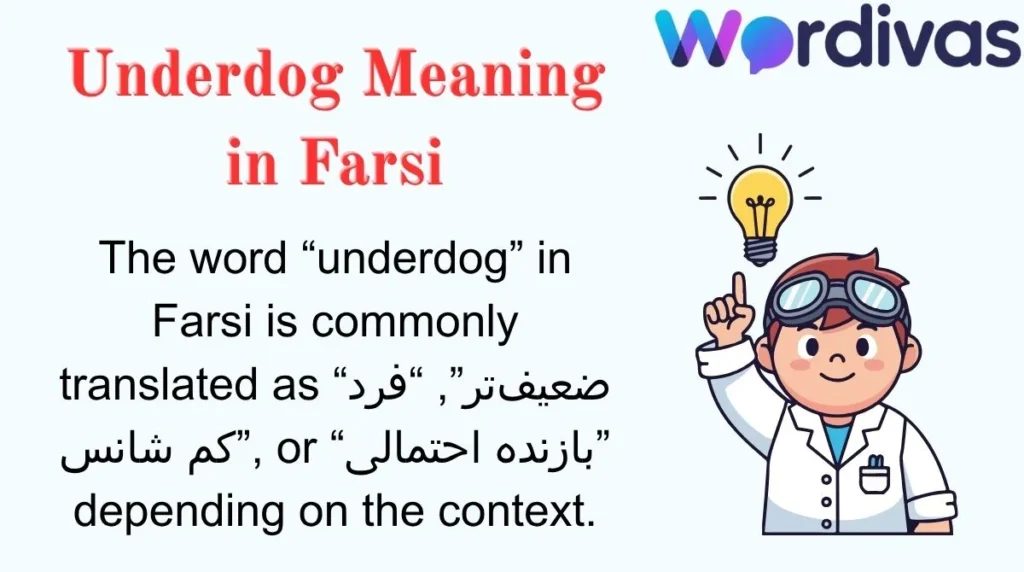 Wordivas

Underdog Meaning in Farsi

The word “underdog” in Farsi is commonly translated as “فرد ضعیف‌تر”, “کم شانس”, or “بازنده احتمالی” depending on the context.